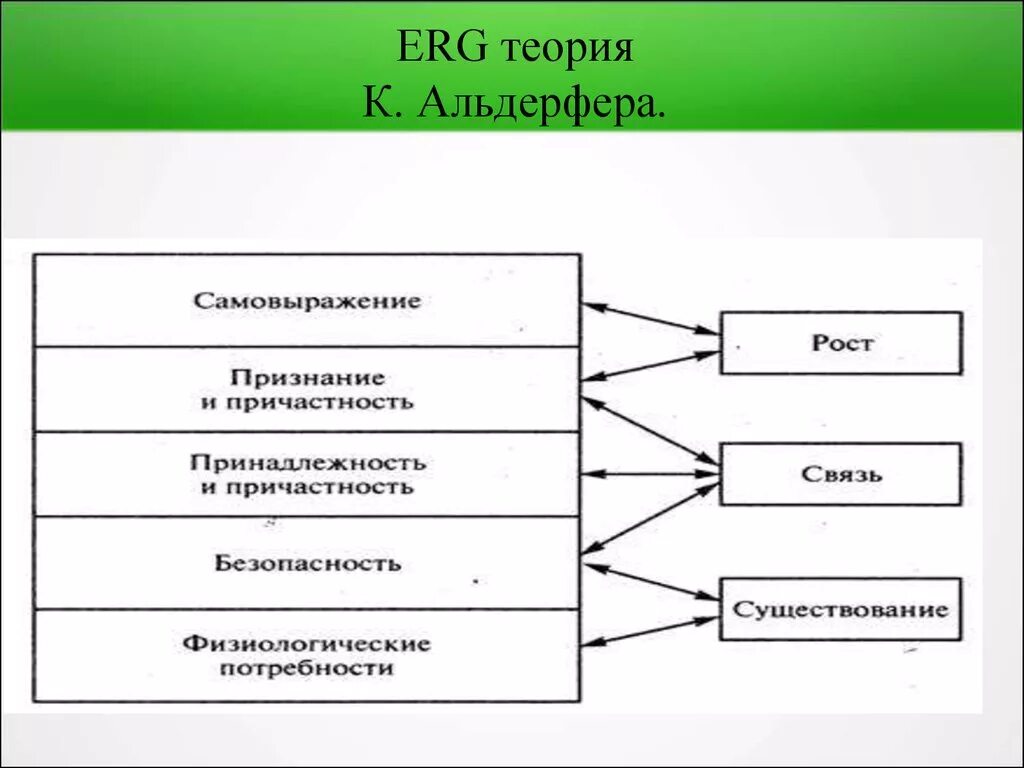 ERG теория
К. Альдерфера.

Самовыражение

Признание и причастность

Принадлежность и причастность

Безопасность

Физиологические потребности

Рост

Связь

Существование